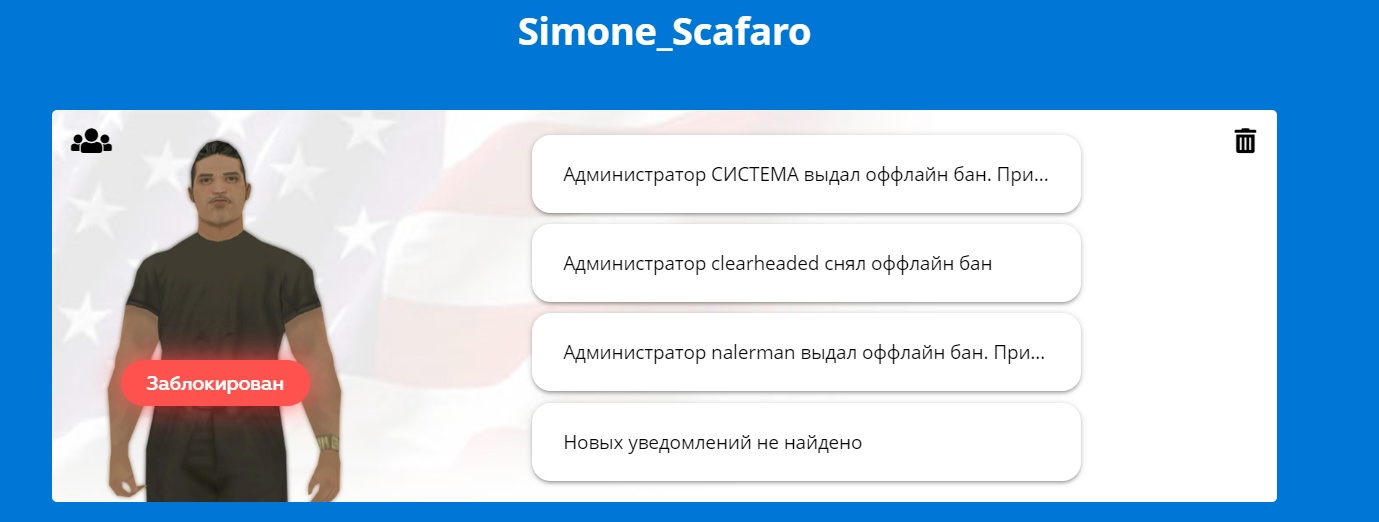 Simone_Scafaro

Заблокирован

Администратор СИСТЕМА выдал оффлайн бан. При...

Администратор clearheaded снял оффлайн бан

Администратор nalerman выдал оффлайн бан. При...

Новых уведомлений не найдено